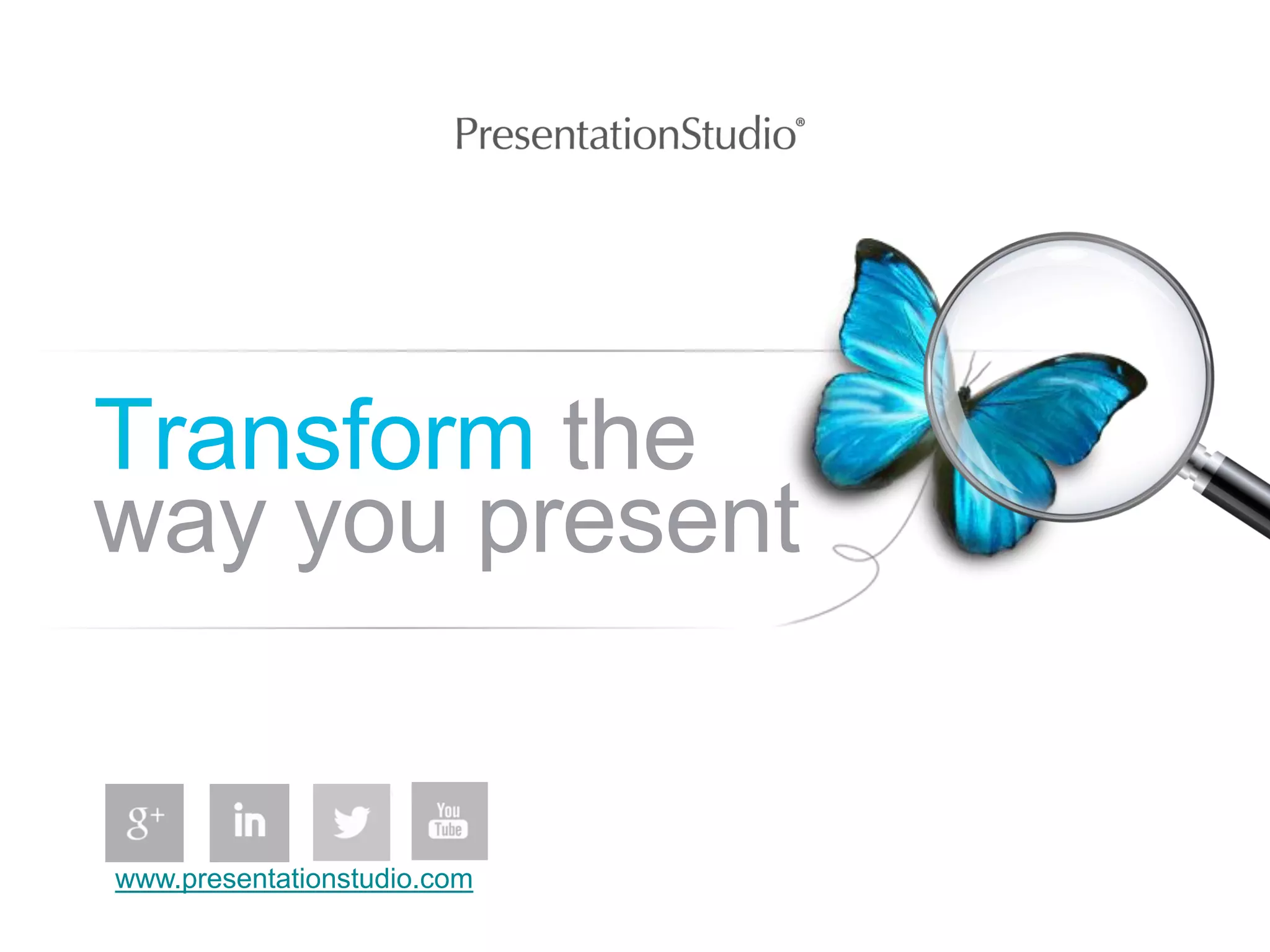 PresentationStudio®

Transform the way you present

g+ in You Tube

www.presentationstudio.com